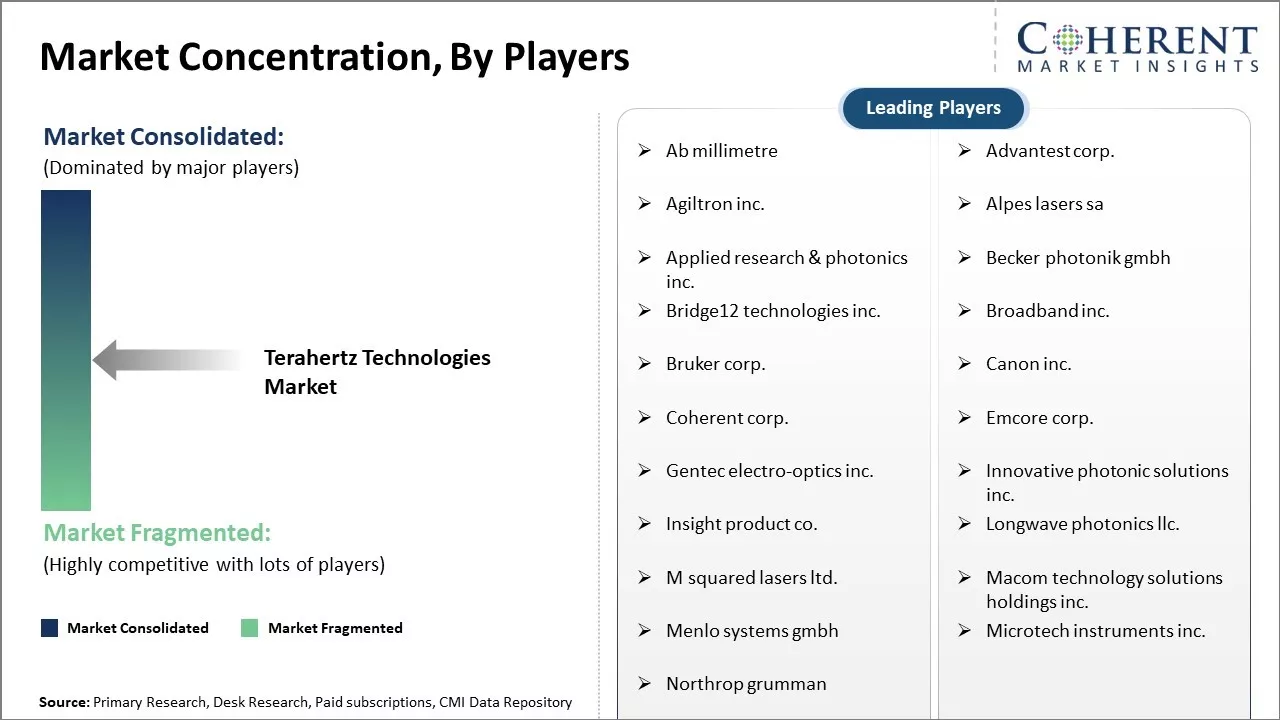 Market Concentration, By Players

COHERENT
MARKET INSIGHTS

Market Consolidated:
(Dominated by major players)

Terahertz Technologies Market

Market Fragmented:
(Highly competitive with lots of players)

Market Consolidated
Market Fragmented

Source: Primary Research, Desk Research, Paid subscriptions, CMI Data Repository

Leading Players

➢ Ab millimetre
➢ Agiltron inc.
➢ Applied research & photonics inc.
➢ Bridge12 technologies inc.
➢ Bruker corp.
➢ Coherent corp.
➢ Gentec electro-optics inc.
➢ Insight product co.
➢ M squared lasers ltd.
➢ Menlo systems gmbh
➢ Northrop grumman

➢ Advantest corp.
➢ Alpes lasers sa
➢ Becker photonik gmbh
➢ Broadband inc.
➢ Canon inc.
➢ Emcore corp.
➢ Innovative photonic solutions inc.
➢ Longwave photonics llc.
➢ Macom technology solutions holdings inc.
➢ Microtech instruments inc.